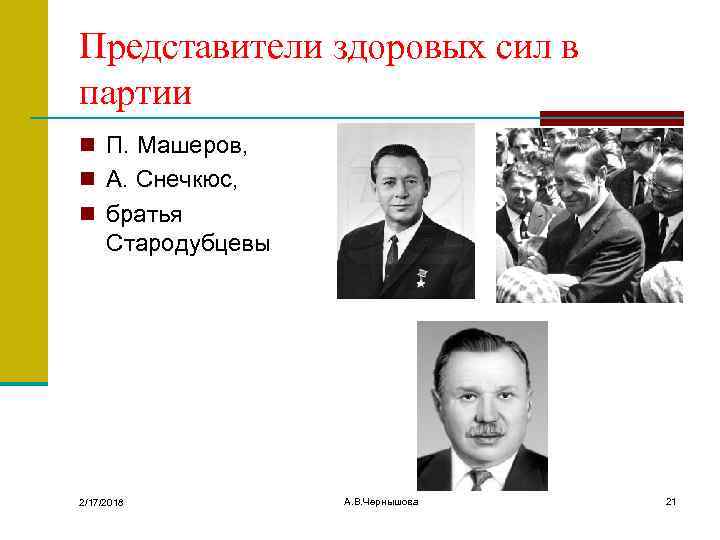 Представители здоровых сил в партии

П. Машеров,
А. Снечкюс,
братья Стародубцевы

2/17/2018

А.В.Чернышова

21